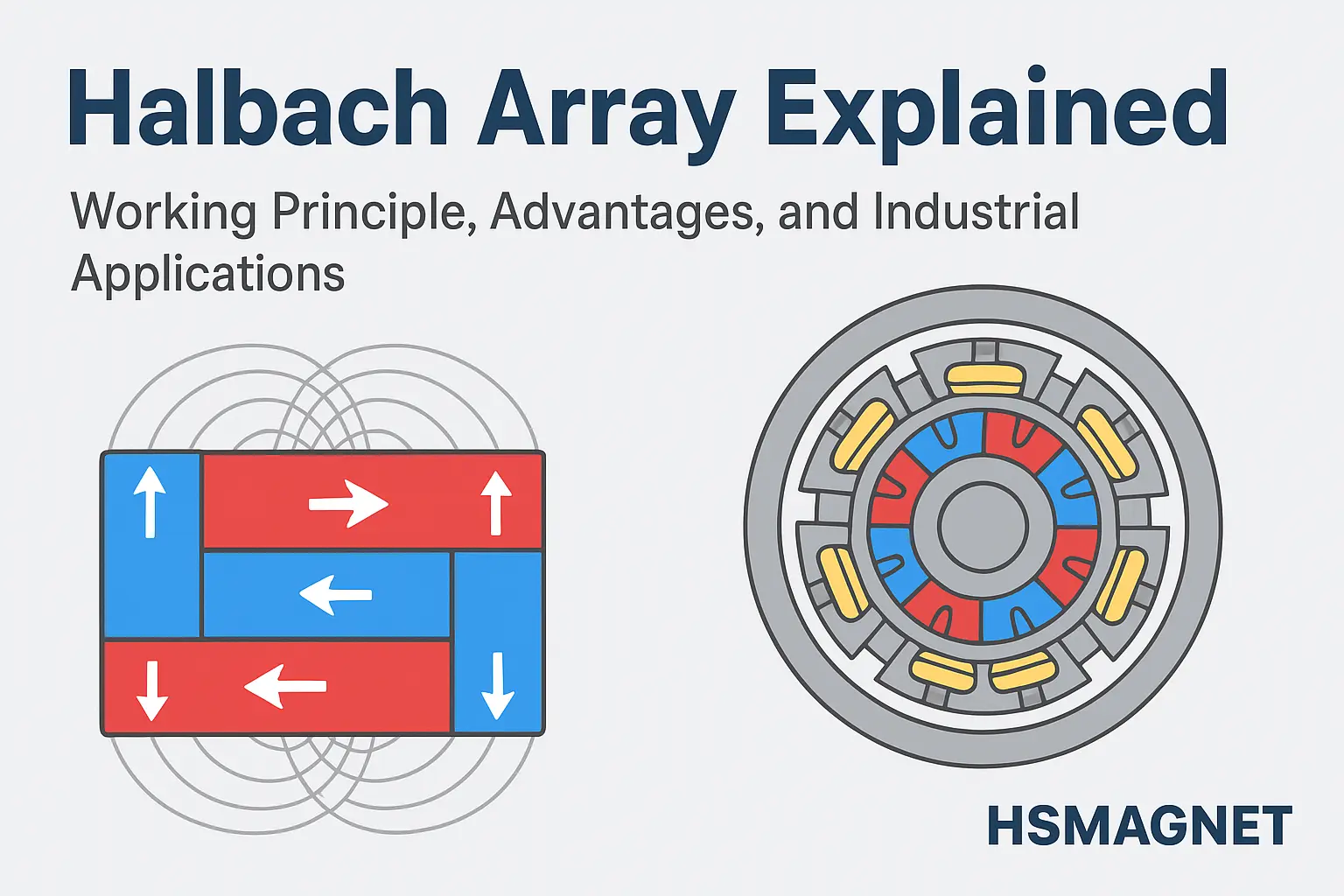 Halbach Array Explained

Working Principle, Advantages, and Industrial Applications

HSMAGNET